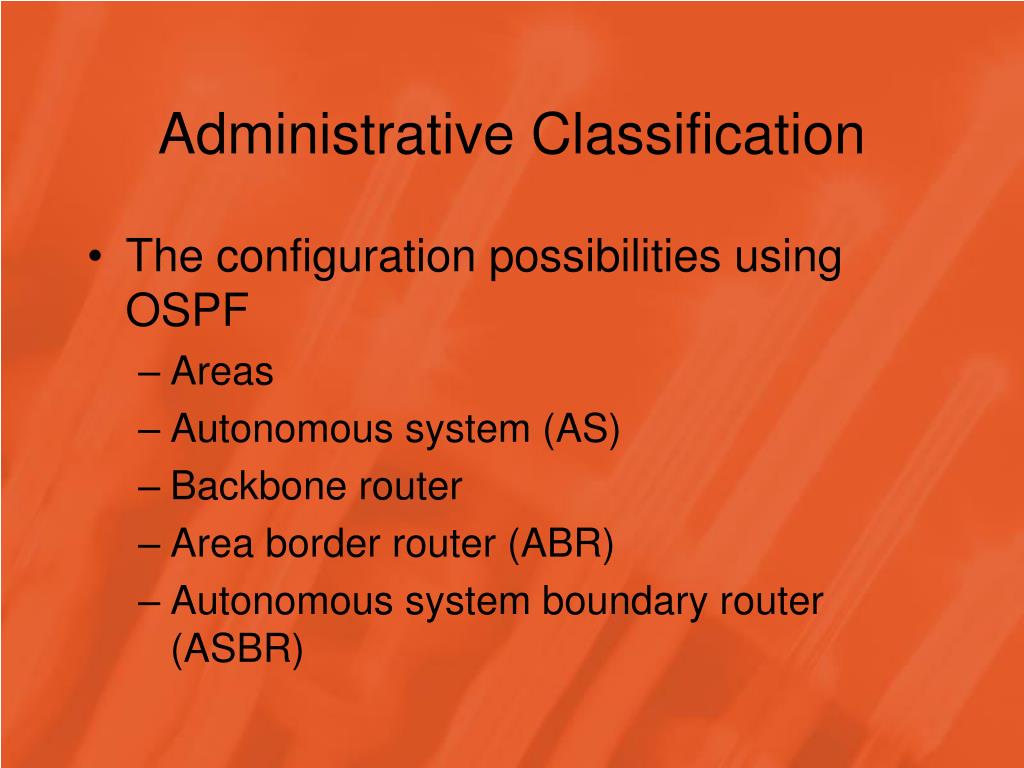 Administrative Classification

• The configuration possibilities using OSPF
– Areas
– Autonomous system (AS)
– Backbone router
– Area border router (ABR)
– Autonomous system boundary router (ASBR)